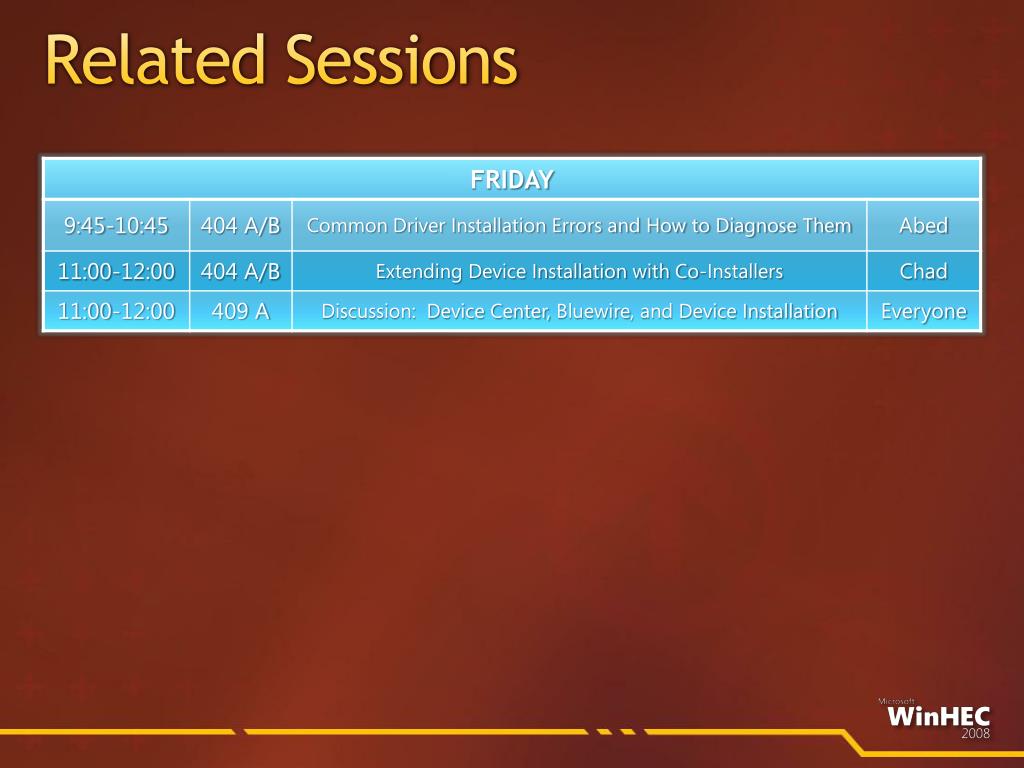 Related Sessions

| FRIDAY | | | |
|---|---|---|---|
| 9:45-10:45 | 404 A/B | Common Driver Installation Errors and How to Diagnose Them | Abed |
| 11:00-12:00 | 404 A/B | Extending Device Installation with Co-Installers | Chad |
| 11:00-12:00 | 409 A | Discussion:  Device Center, Bluewire, and Device Installation | Everyone |

Microsoft WinHEC 2008